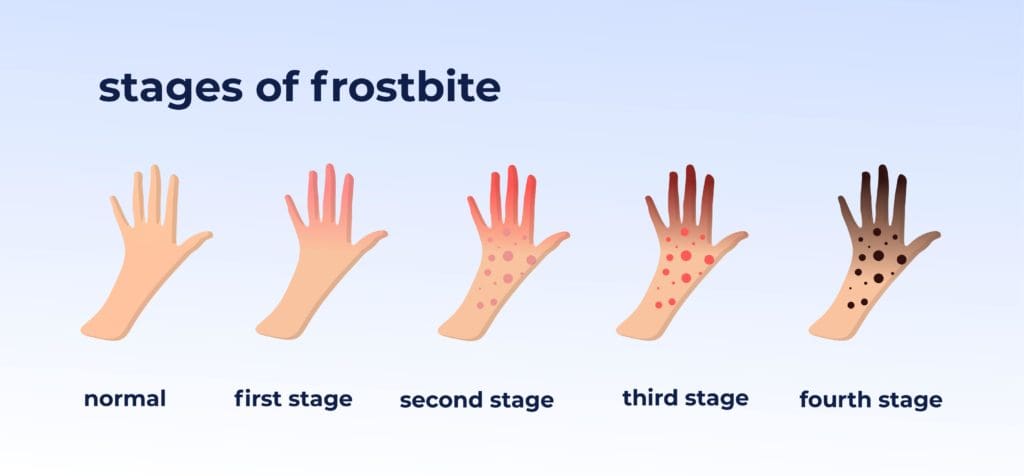 stages of frostbite

normal first stage second stage third stage fourth stage